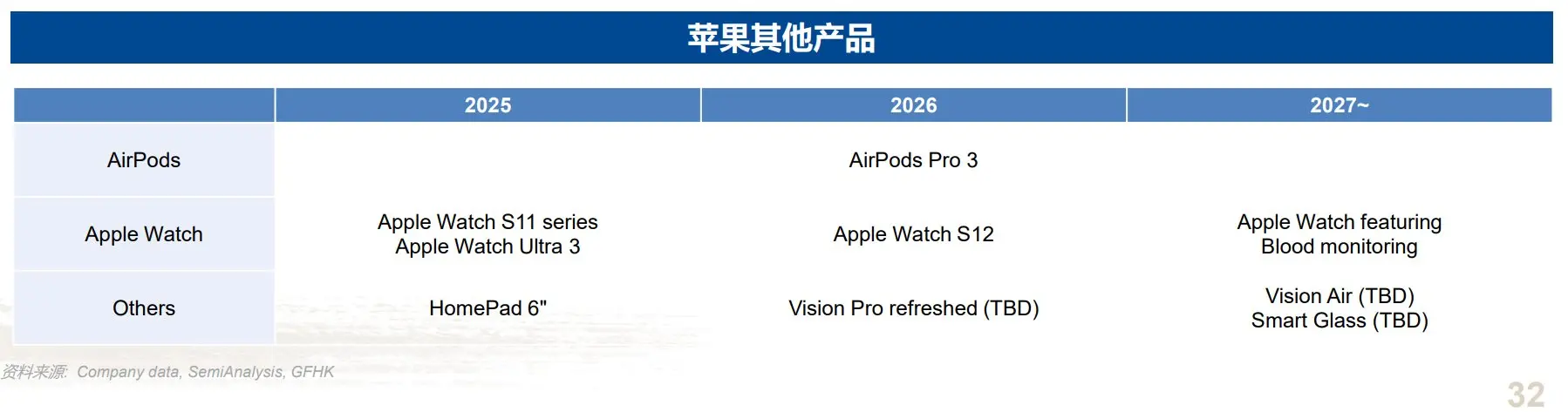 苹果其他产品

| | 2025 | 2026 | 2027~ |
|---|---|---|---|
| AirPods | | AirPods Pro 3 | |
| Apple Watch | Apple Watch S11 series Apple Watch Ultra 3 | Apple Watch S12 | Apple Watch featuring Blood monitoring |
| Others | HomePad 6" | Vision Pro refreshed (TBD) | Vision Air (TBD) Smart Glass (TBD) |

资料来源: Company data, SemiAnalysis, GFHK

32